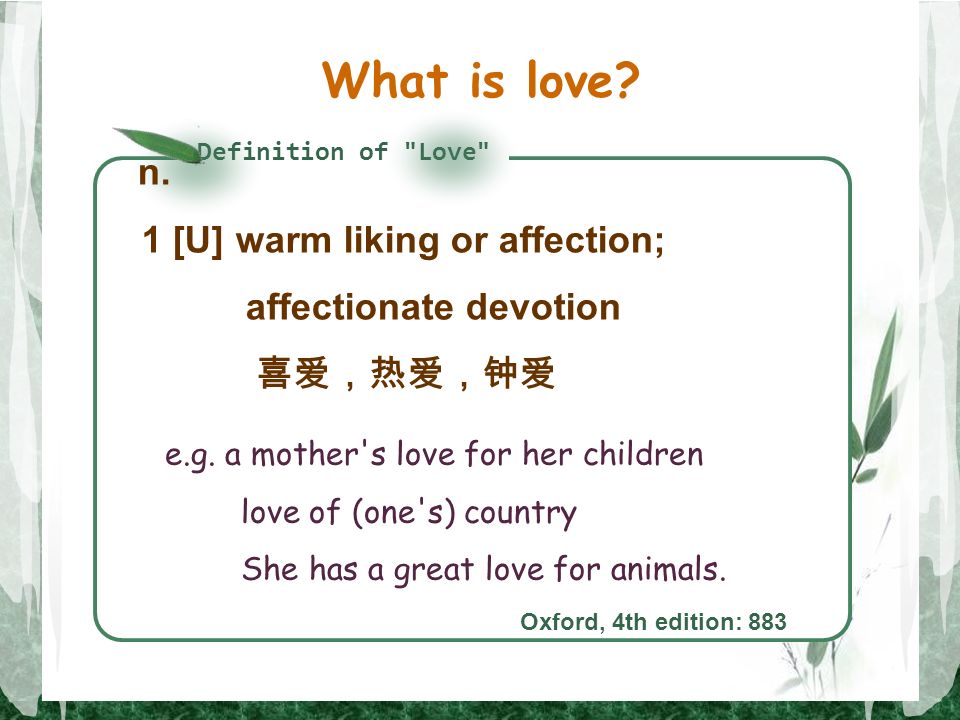 What is love?

Definition of "Love"

n.

1 [U] warm liking or affection; affectionate devotion

喜爱，热爱，钟爱

e.g. a mother's love for her children

love of (one's) country

She has a great love for animals.

Oxford, 4th edition: 883